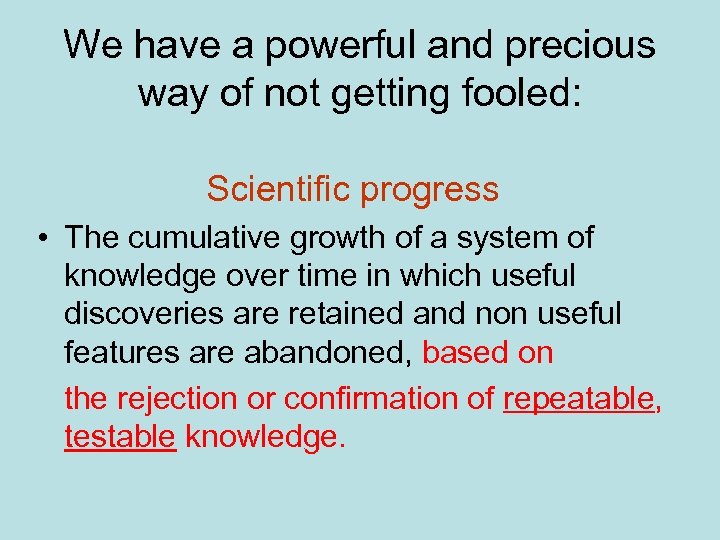 We have a powerful and precious way of not getting fooled:

Scientific progress

• The cumulative growth of a system of knowledge over time in which useful discoveries are retained and non useful features are abandoned, based on

the rejection or confirmation of repeatable, testable knowledge.